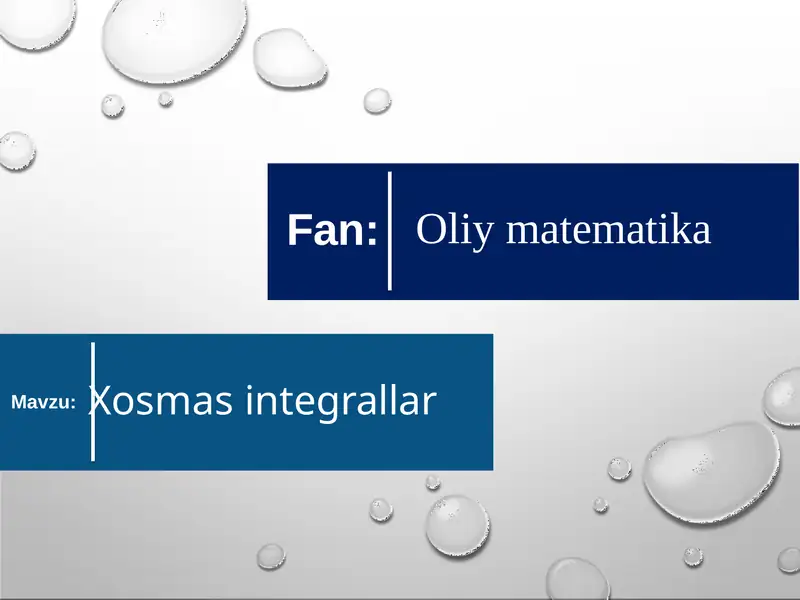 Fan: Oliy matematika

Mavzu: Xosmas integrallar